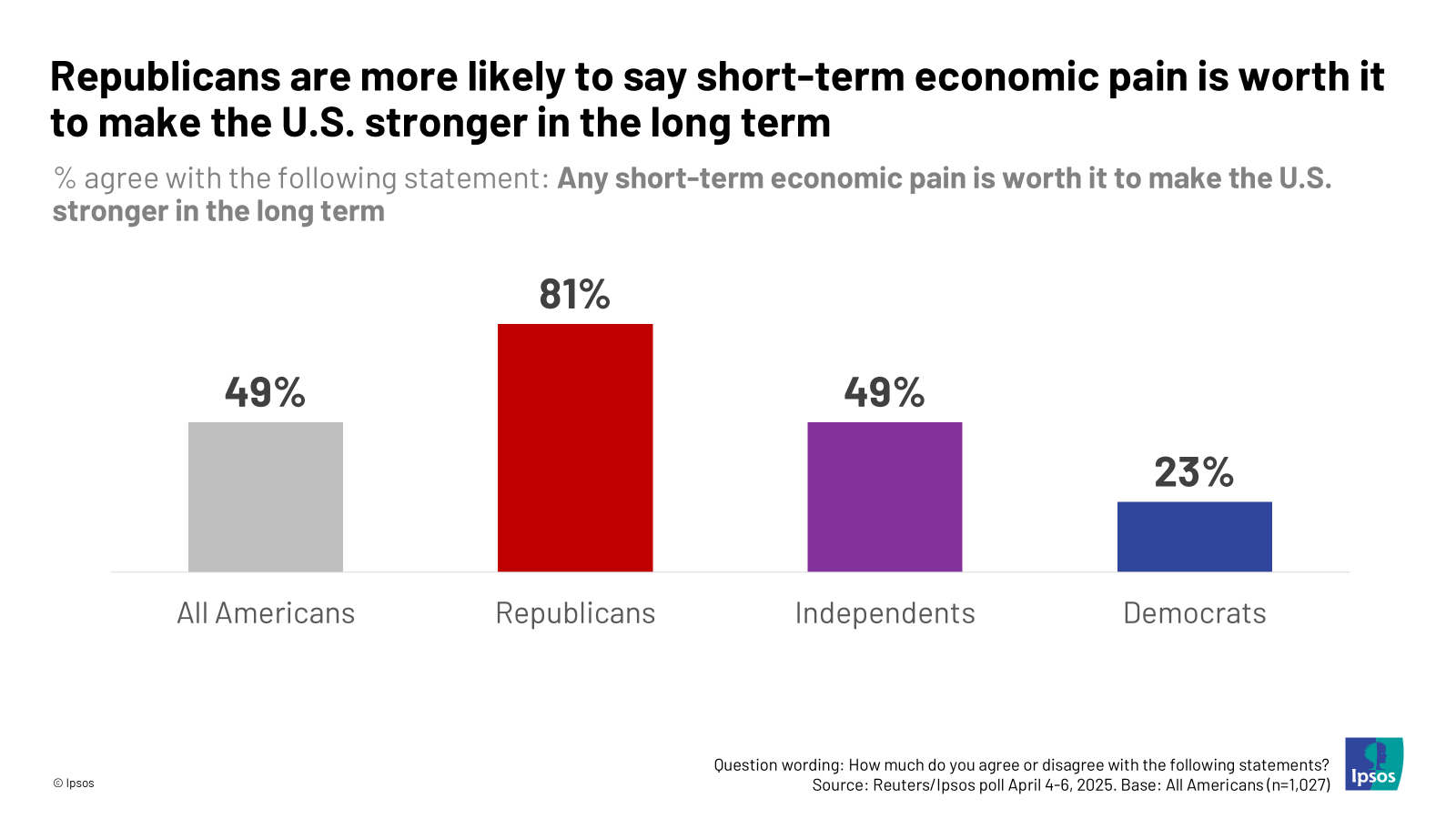 Republicans are more likely to say short-term economic pain is worth it to make the U.S. stronger in the long term

% agree with the following statement: Any short-term economic pain is worth it to make the U.S. stronger in the long term

49%
81%
49%
23%

All Americans
Republicans
Independents
Democrats

© Ipsos

Question wording: How much do you agree or disagree with the following statements?
Source: Reuters/Ipsos poll April 4-6, 2025. Base: All Americans (n=1,027)

Ipsos